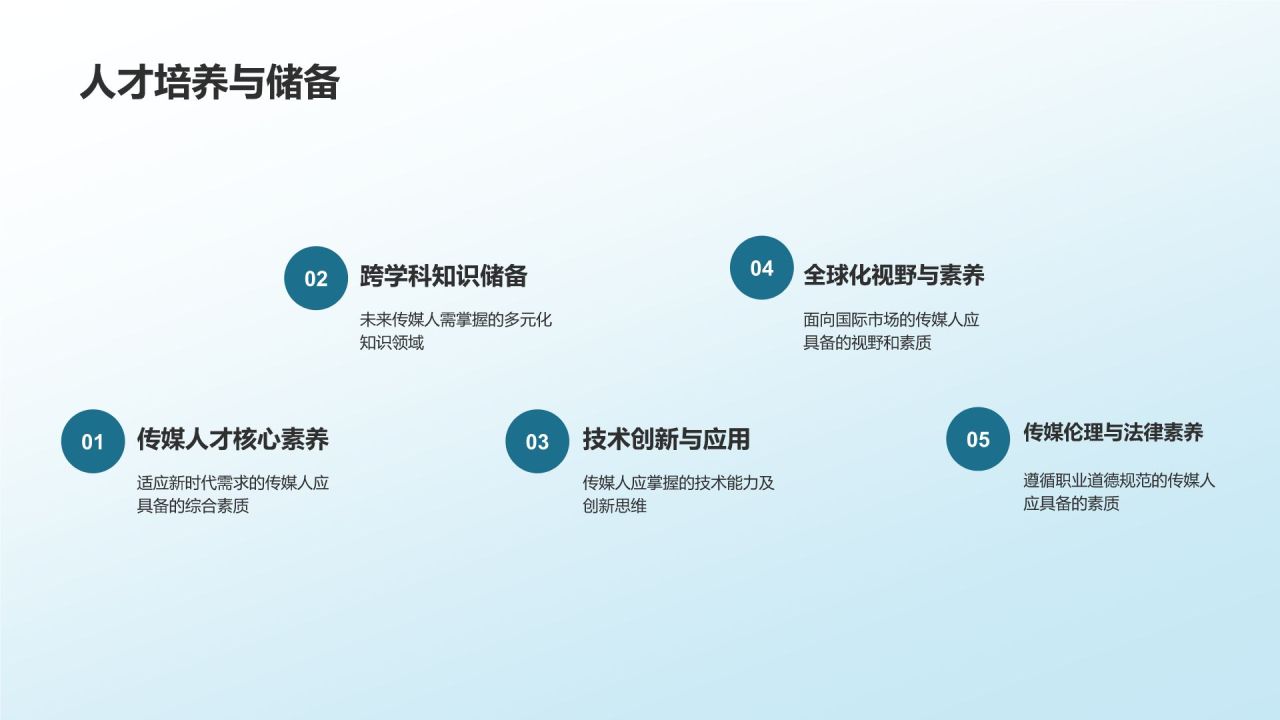 人才培养与储备

01
传媒人才核心素养
适应新时代需求的传媒人应具备的综合素质

02
跨学科知识储备
未来传媒人需掌握的多元化知识领域

03
技术创新与应用
传媒人应掌握的技术能力及创新思维

04
全球化视野与素养
面向国际市场的传媒人应具备的视野和素质

05
传媒伦理与法律素养
遵循职业道德规范的传媒人应具备的素质